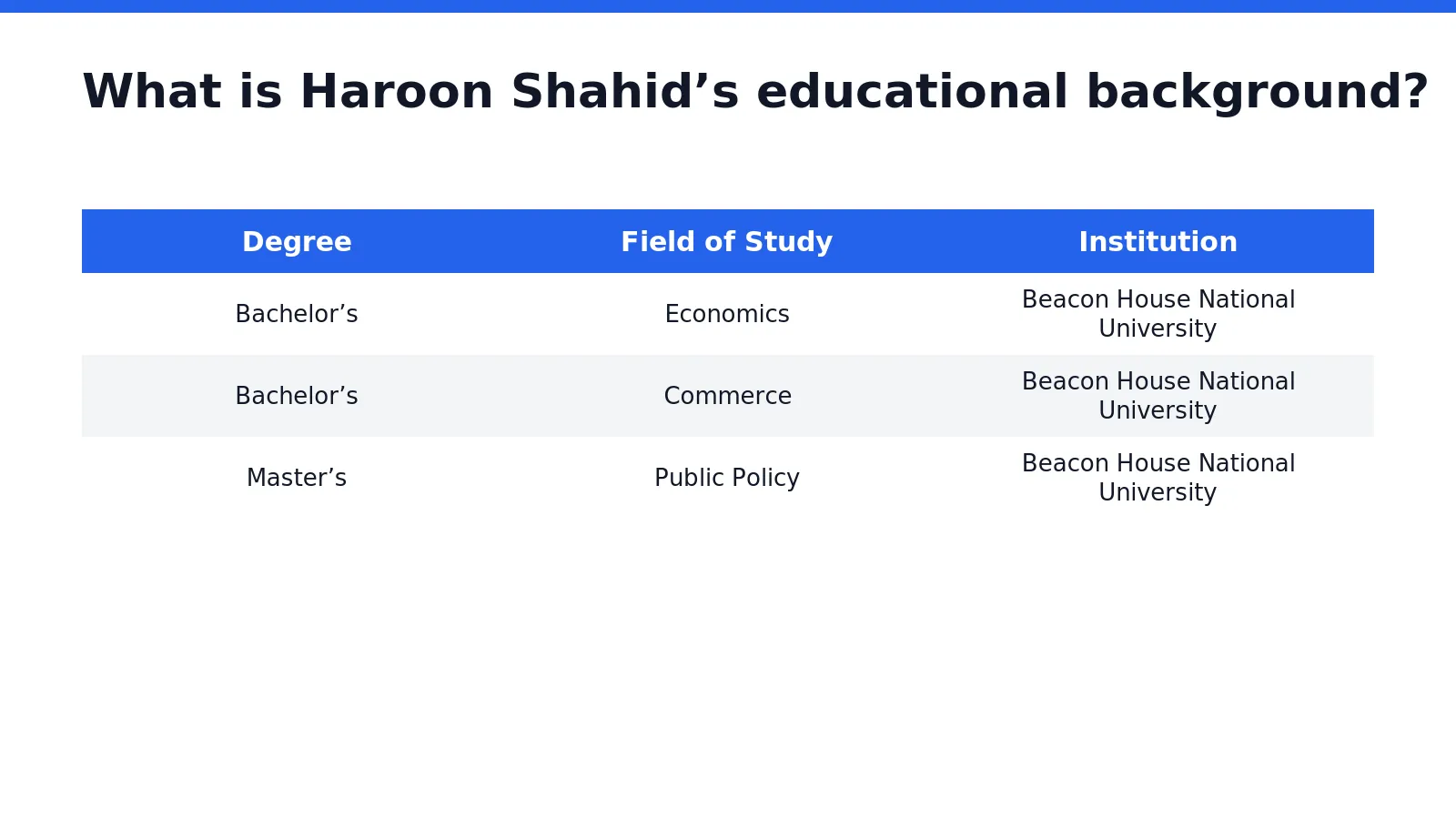 What is Haroon Shahid’s educational background?

| Degree | Field of Study | Institution |
|---|---|---|
| Bachelor’s | Economics | Beacon House National University |
| Bachelor’s | Commerce | Beacon House National University |
| Master’s | Public Policy | Beacon House National University |